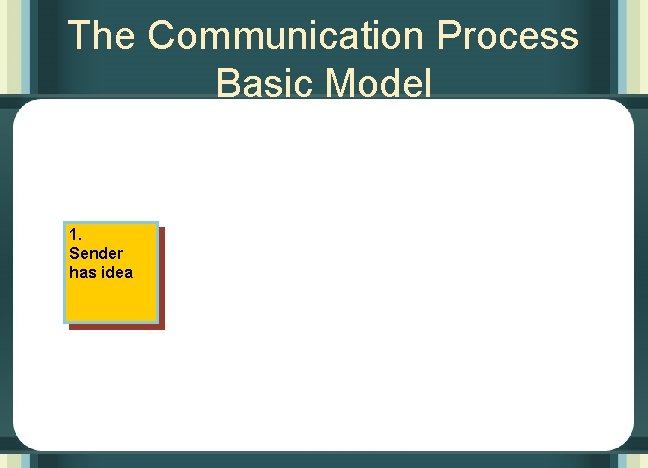 The Communication Process
Basic Model

1.
Sender
has idea